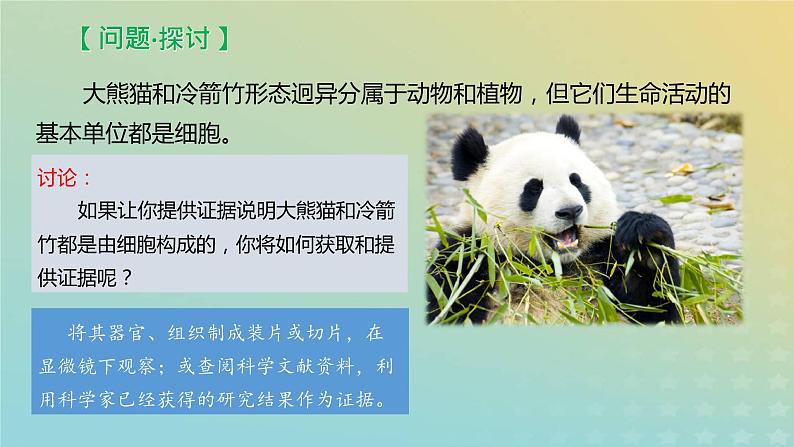 【问题·探讨】

大熊猫和冷箭竹形态迥异分属于动物和植物，但它们生命活动的基本单位都是细胞。

讨论：

如果让你提供证据说明大熊猫和冷箭竹都是由细胞构成的，你将如何获取和提供证据呢？

将其器官、组织制成装片或切片，在显微镜下观察；或查阅科学文献资料，利用科学家已经获得的研究结果作为证据。